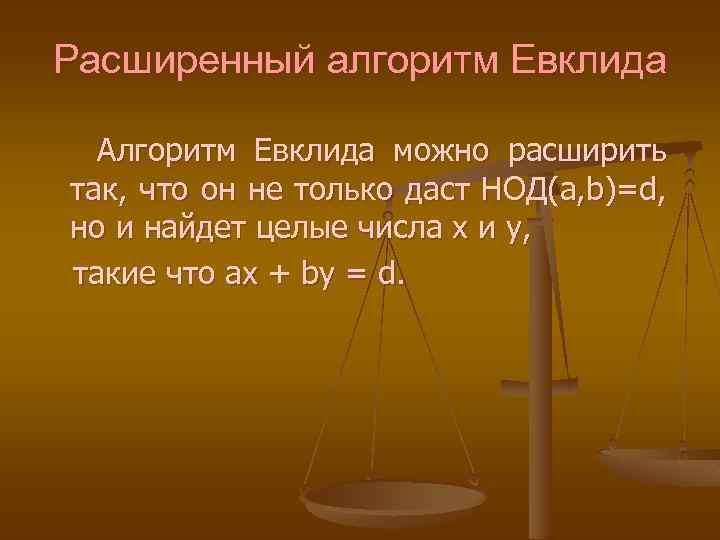 Расширенный алгоритм Евклида

Алгоритм Евклида можно расширить так, что он не только даст НОД(a,b)=d, но и найдет целые числа x и y, такие что ax + by = d.